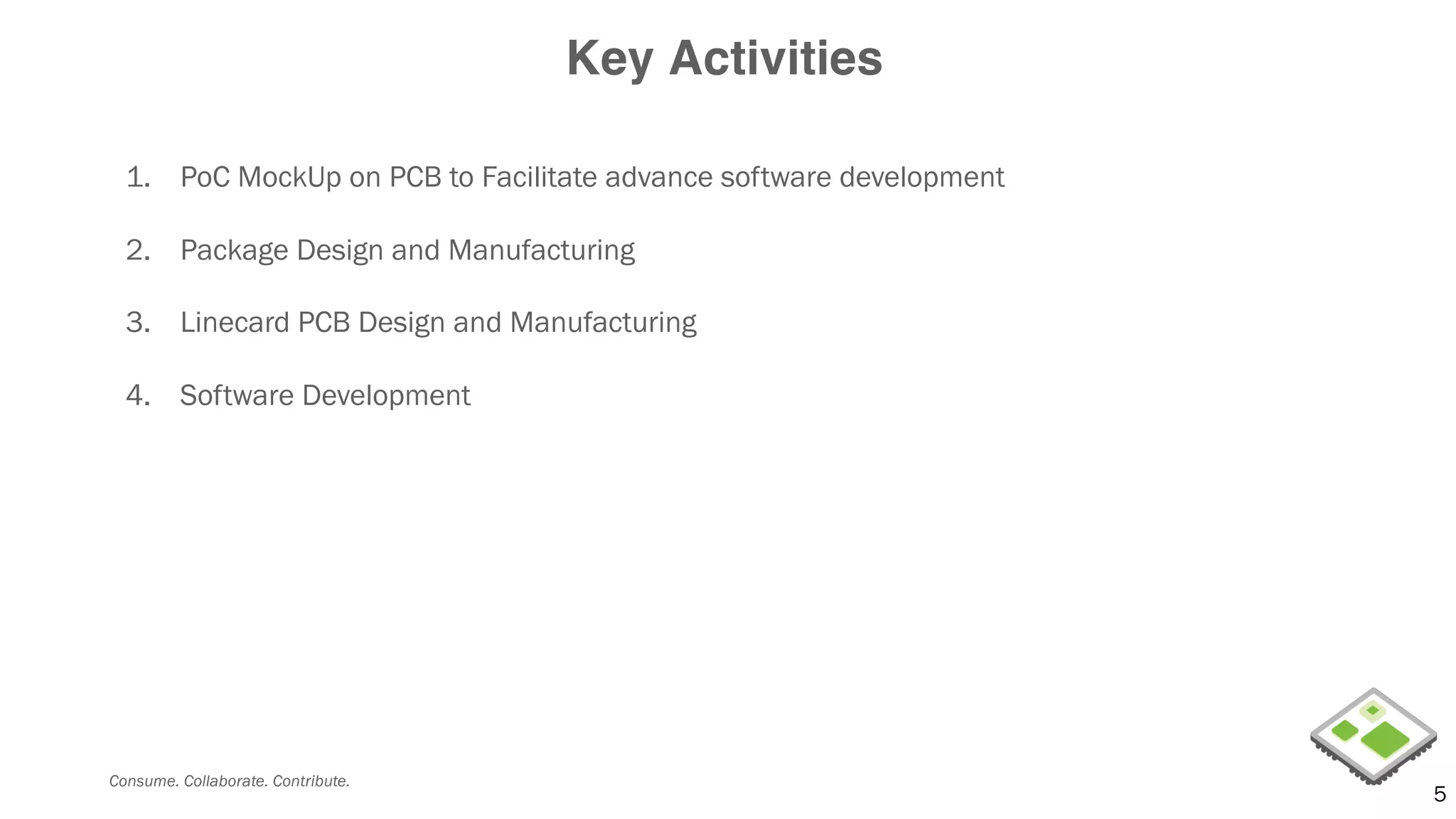 Key Activities

1. PoC MockUp on PCB to Facilitate advance software development

2. Package Design and Manufacturing

3. Linecard PCB Design and Manufacturing

4. Software Development

Consume. Collaborate. Contribute.

5